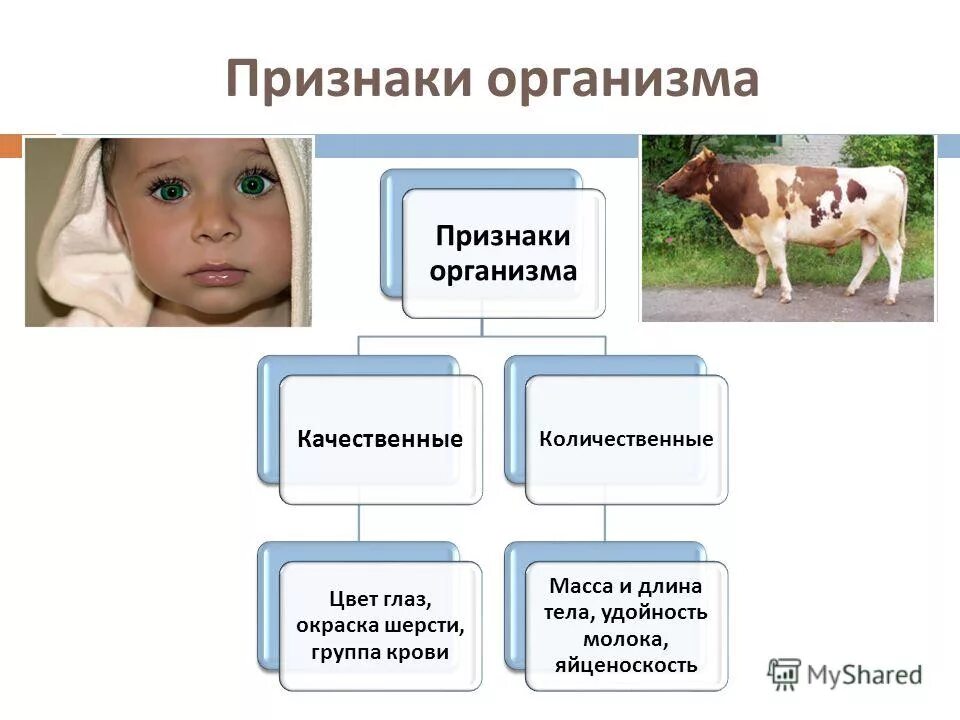 Признаки организма

Признаки организма

Качественные

Количественные

Цвет глаз, окраска шерсти, группа крови

Масса и длина тела, удойность молока, яйценоскость

MyShared